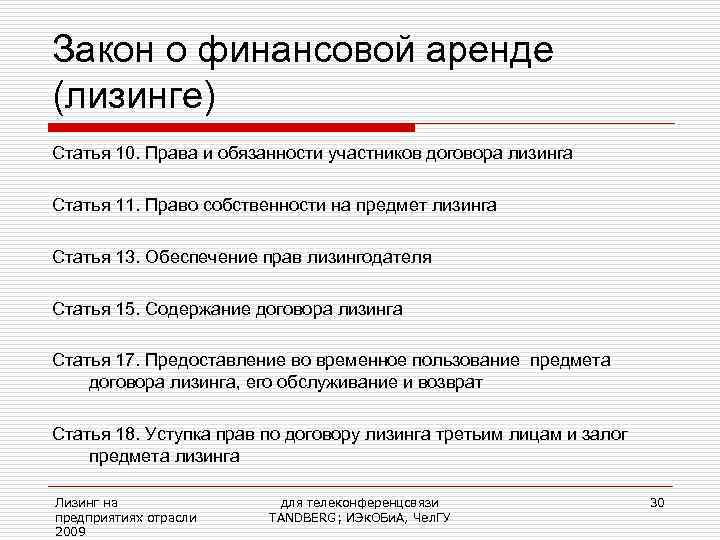 Закон о финансовой аренде (лизинге)

Статья 10. Права и обязанности участников договора лизинга

Статья 11. Право собственности на предмет лизинга

Статья 13. Обеспечение прав лизингодателя

Статья 15. Содержание договора лизинга

Статья 17. Предоставление во временное пользование предмета договора лизинга, его обслуживание и возврат

Статья 18. Уступка прав по договору лизинга третьим лицам и залог предмета лизинга

Лизинг на предприятиях отрасли 2009

для телеконференцсвязи TANDBERG; ИЭкОБиА, ЧелГУ

30